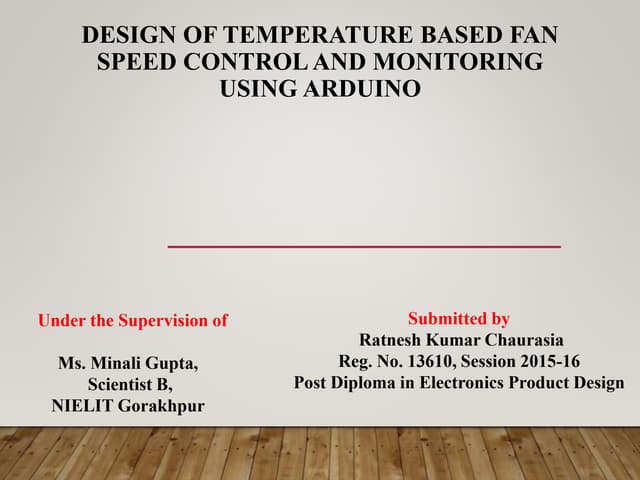 DESIGN OF TEMPERATURE BASED FAN SPEED CONTROL AND MONITORING USING ARDUINO

Under the Supervision of

Ms. Minali Gupta,
Scientist B,
NIELIT Gorakhpur

Submitted by
Ratnesh Kumar Chaurasia
Reg. No. 13610, Session 2015-16
Post Diploma in Electronics Product Design